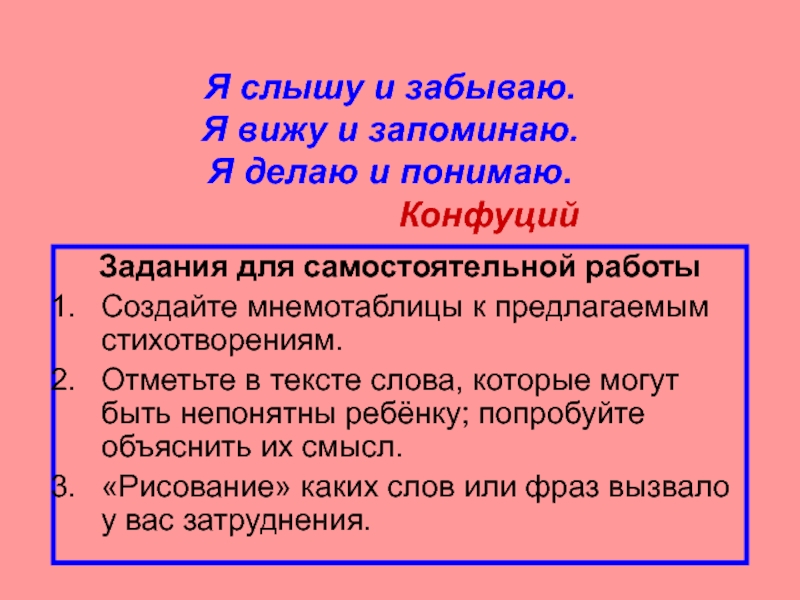 Я слышу и забываю.
Я вижу и запоминаю.
Я делаю и понимаю.
Конфуций

Задания для самостоятельной работы

1. Создайте мнемотаблицы к предлагаемым стихотворениям.
2. Отметьте в тексте слова, которые могут быть непонятны ребёнку; попробуйте объяснить их смысл.
3. «Рисование» каких слов или фраз вызвало у вас затруднения.